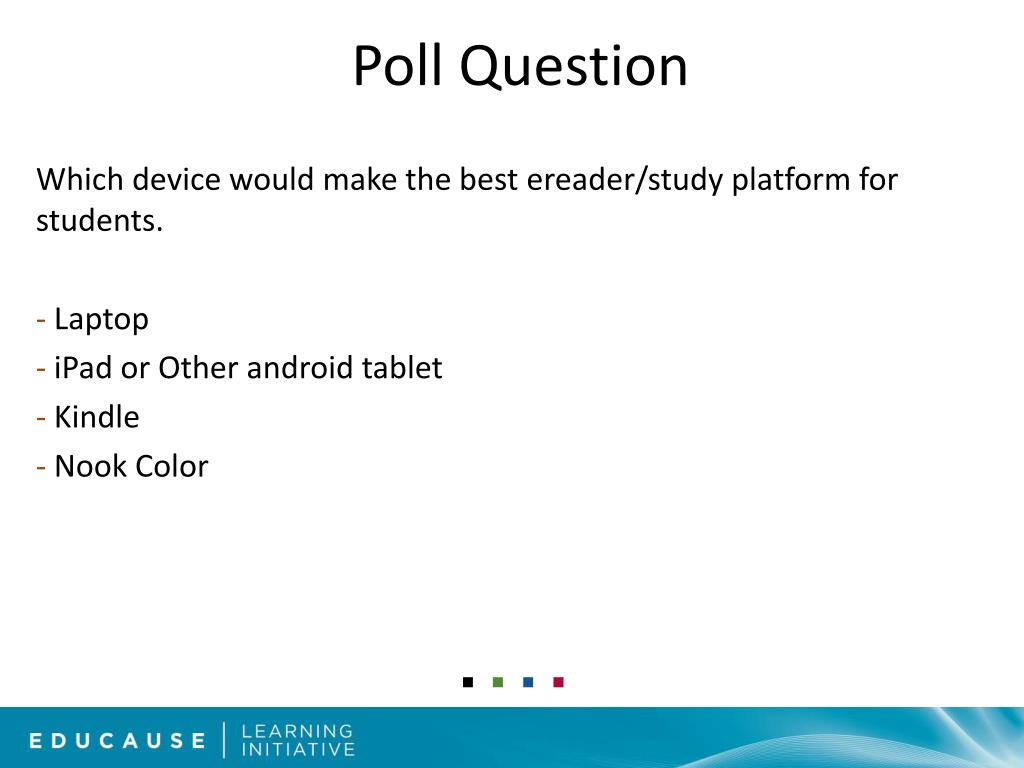 Poll Question

Which device would make the best ereader/study platform for students.

- Laptop
- iPad or Other android tablet
- Kindle
- Nook Color

EDUCAUSE | LEARNING INITIATIVE